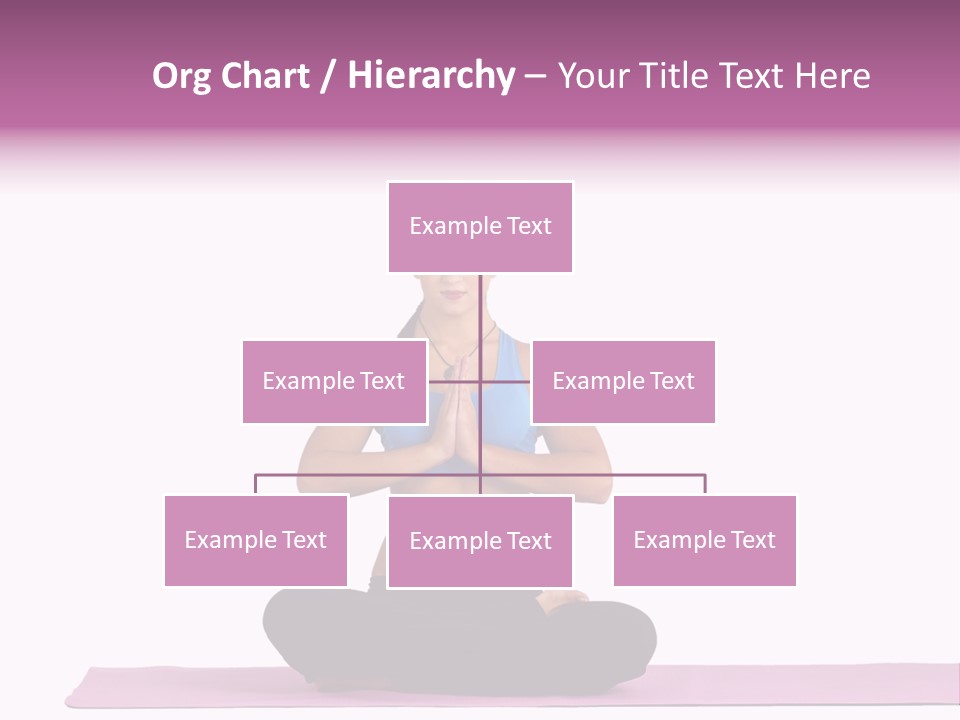 Org Chart / Hierarchy – Your Title Text Here

Example Text

Example Text

Example Text

Example Text

Example Text

Example Text